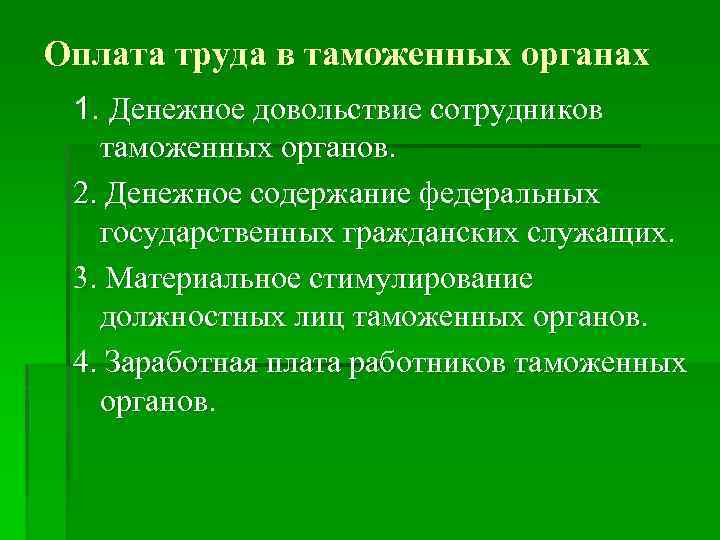 Оплата труда в таможенных органах

1. Денежное довольствие сотрудников таможенных органов.

2. Денежное содержание федеральных государственных гражданских служащих.

3. Материальное стимулирование должностных лиц таможенных органов.

4. Заработная плата работников таможенных органов.